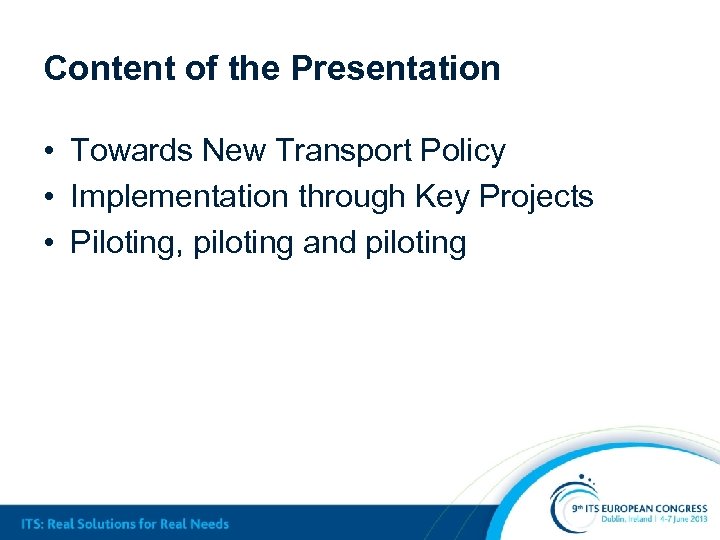 Content of the Presentation

• Towards New Transport Policy
• Implementation through Key Projects
• Piloting, piloting and piloting

ITS: Real Solutions for Real Needs

9th ITS EUROPEAN CONGRESS
Dublin, Ireland | 4-7 June 2013